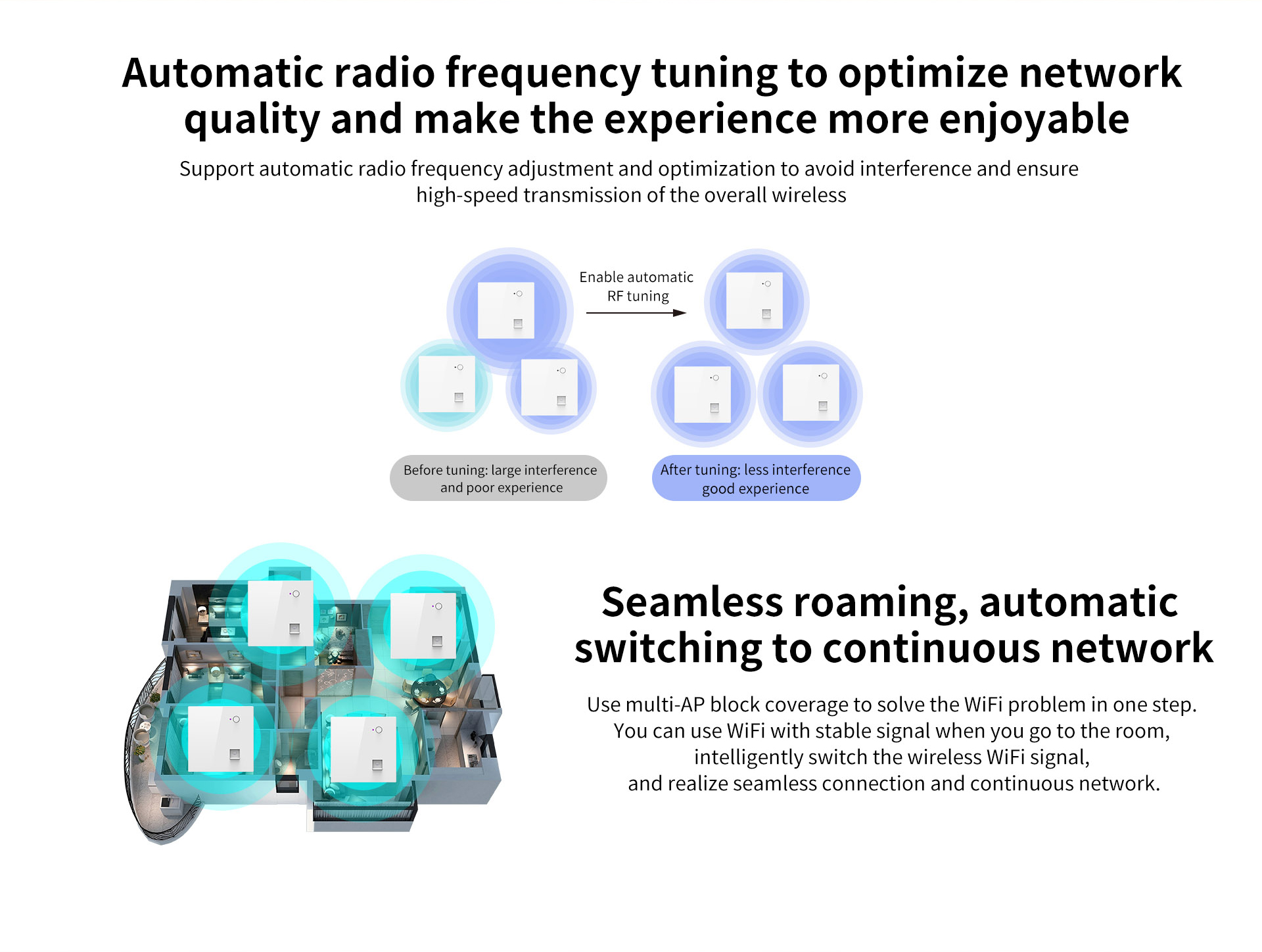 Automatic radio frequency tuning to optimize network quality and make the experience more enjoyable

Support automatic radio frequency adjustment and optimization to avoid interference and ensure high-speed transmission of the overall wireless

Enable automatic RF tuning

Before tuning: large interference and poor experience

After tuning: less interference good experience

Seamless roaming, automatic switching to continuous network

Use multi-AP block coverage to solve the WiFi problem in one step.
You can use WiFi with stable signal when you go to the room,
intelligently switch the wireless WiFi signal,
and realize seamless connection and continuous network.